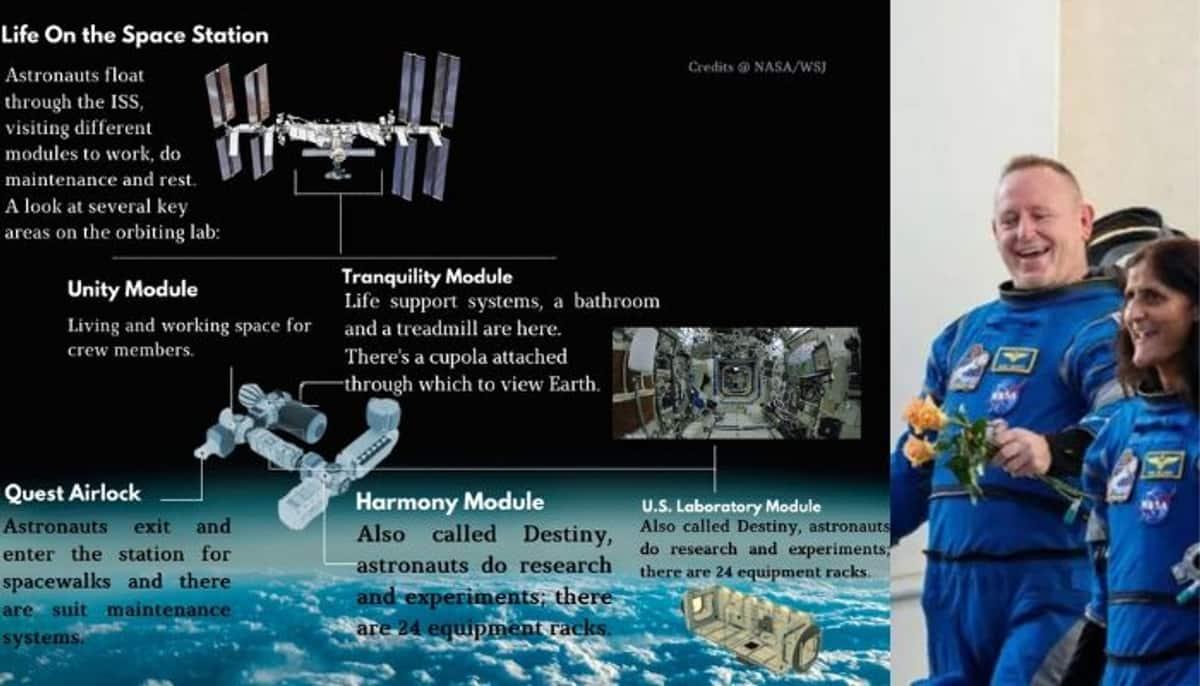 Life On the Space Station

Astronauts float through the ISS, visiting different modules to work, do maintenance and rest. A look at several key areas on the orbiting lab:

Credits @ NASA/WSJ

Unity Module
Living and working space for crew members.

Tranquility Module
Life support systems, a bathroom and a treadmill are here. There's a cupola attached through which to view Earth.

Quest Airlock
Astronauts exit and enter the station for spacewalks and there are suit maintenance systems.

Harmony Module
Also called Destiny, astronauts do research and experiments; there are 24 equipment racks.

U.S. Laboratory Module
Also called Destiny, astronauts do research and experiments; there are 24 equipment racks.